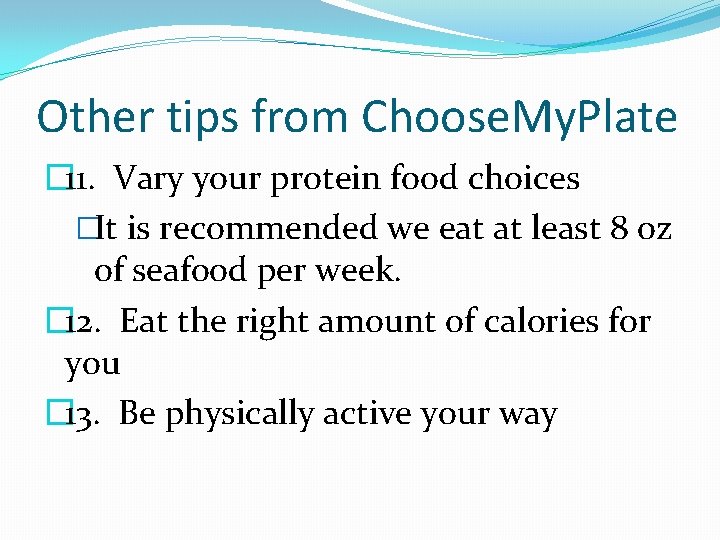 Other tips from ChooseMyPlate

11. Vary your protein food choices

It is recommended we eat at least 8 oz of seafood per week.

12. Eat the right amount of calories for you

13. Be physically active your way